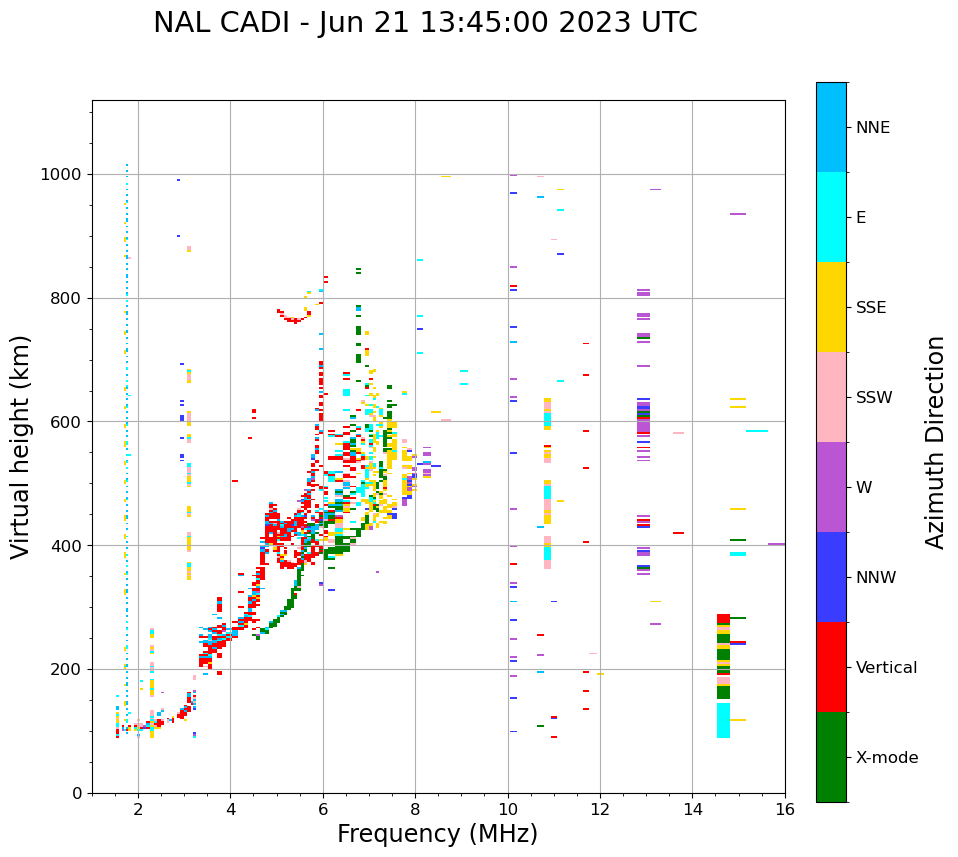 NAL CADI - Jun 21 13:45:00 2023 UTC

Virtual height (km)

1000
800
600
400
200
0

2
4
6
8
10
12
14
16

Frequency (MHz)

NNE
E
SSE
SSW
W
NNW
Vertical
X-mode

Azimuth Direction